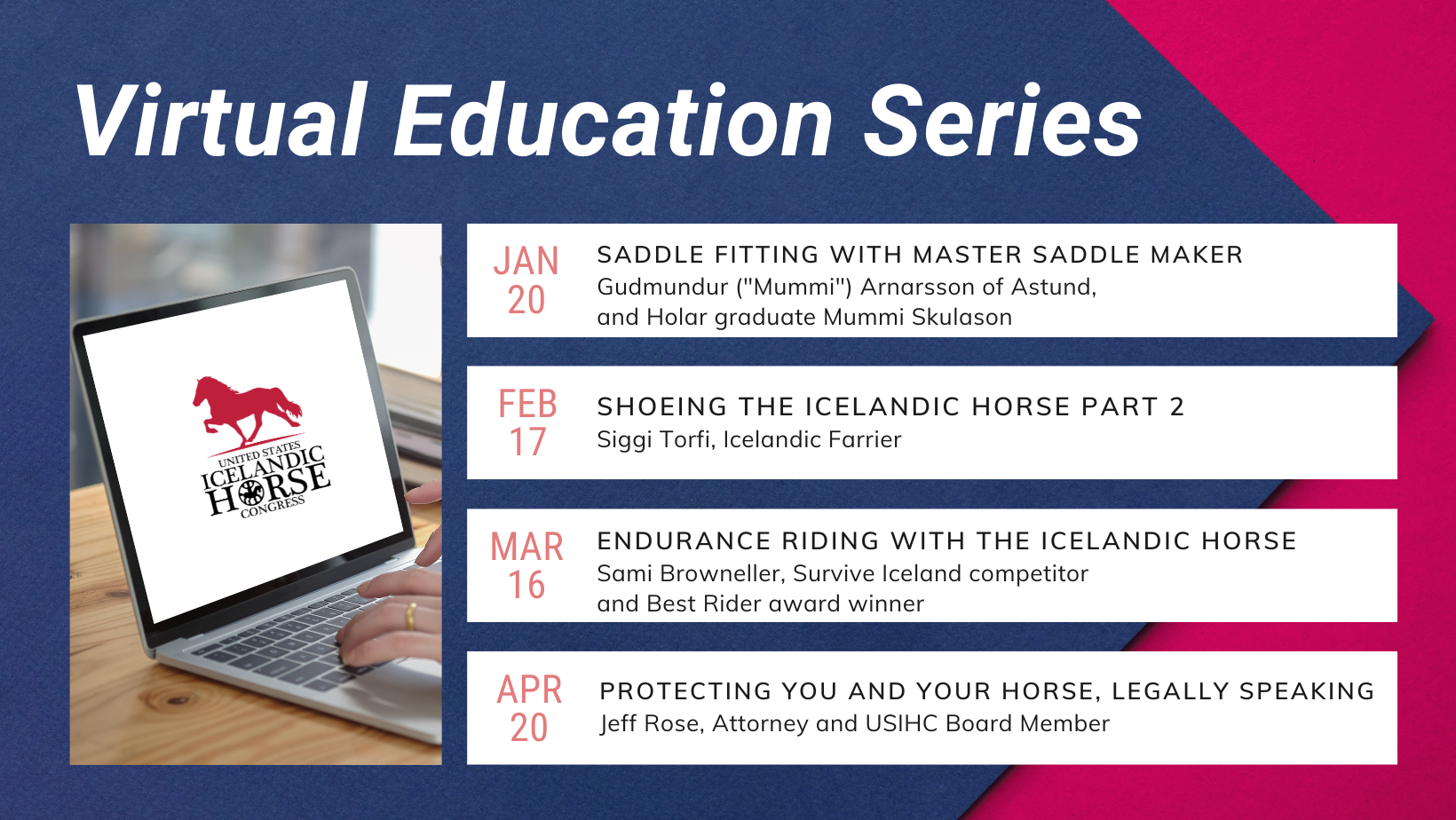 Virtual Education Series

UNITED STATES
ICELANDIC
HORSE
CONGRESS

JAN
20
SADDLE FITTING WITH MASTER SADDLE MAKER
Gudmundur ("Mummi") Arnarsson of Astund, and Holar graduate Mummi Skulason

FEB
17
SHOEING THE ICELANDIC HORSE PART 2
Siggi Torfi, Icelandic Farrier

MAR
16
ENDURANCE RIDING WITH THE ICELANDIC HORSE
Sami Browneller, Survive Iceland competitor and Best Rider award winner

APR
20
PROTECTING YOU AND YOUR HORSE, LEGALLY SPEAKING
Jeff Rose, Attorney and USIHC Board Member